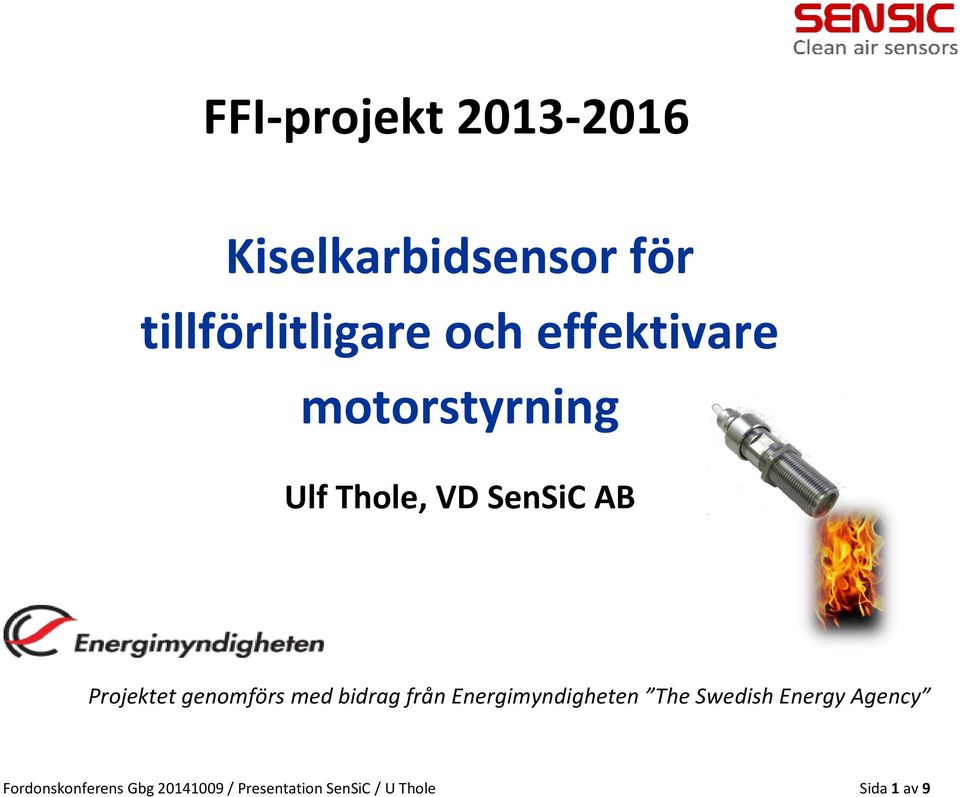 SENSIC
Clean air sensors

FFI-projekt 2013-2016

Kiselkarbidsensor för tillförlitligare och effektivare motorstyrning

Ulf Thole, VD SenSiC AB

Energimyndigheten

Projektet genomförs med bidrag från Energimyndigheten ”The Swedish Energy Agency”

Fordonskonferens Gbg 20141009 / Presentation SenSiC / U Thole

Sida 1 av 9